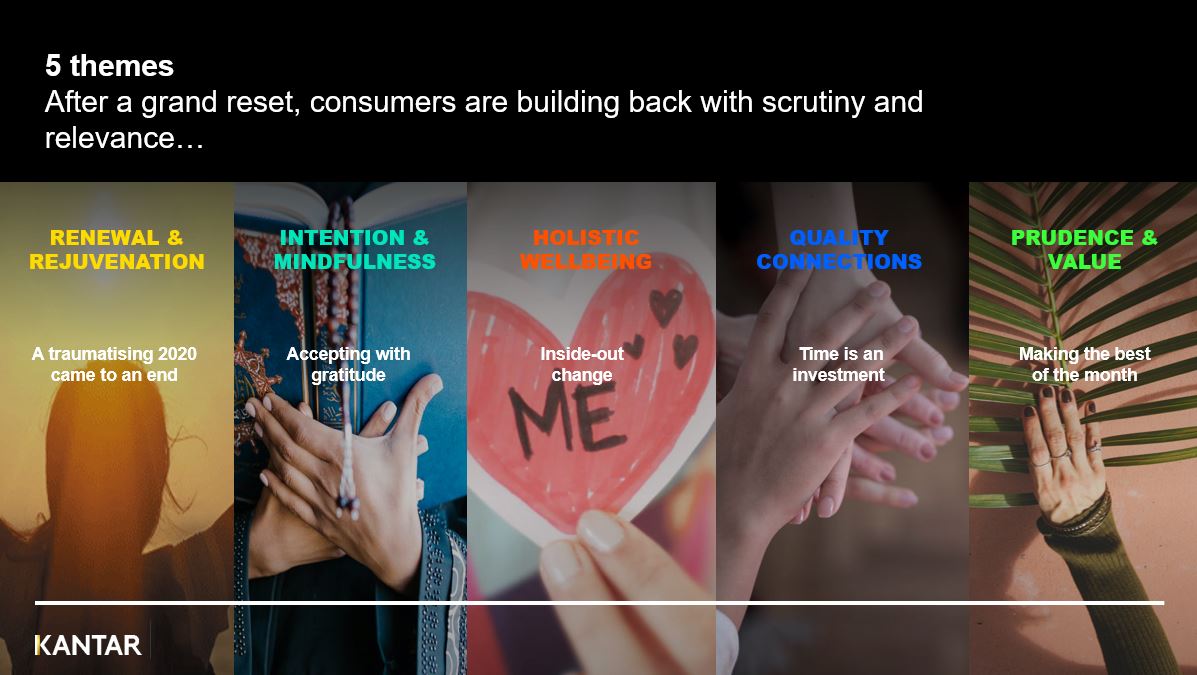 5 themes
After a grand reset, consumers are building back with scrutiny and relevance…

RENEWAL & REJUVENATION

A traumatising 2020 came to an end

INTENTION & MINDFULNESS

Accepting with gratitude

HOLISTIC WELLBEING

Inside-out change

ME

QUALITY CONNECTIONS

Time is an investment

PRUDENCE & VALUE

Making the best of the month

KANTAR